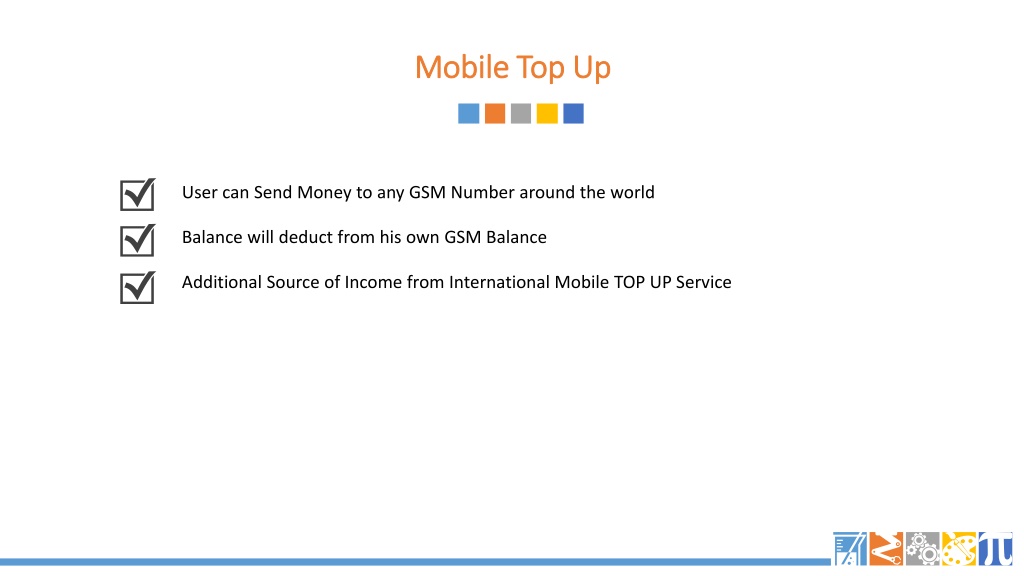 Mobile Top Up

User can Send Money to any GSM Number around the world

Balance will deduct from his own GSM Balance

Additional Source of Income from International Mobile TOP UP Service